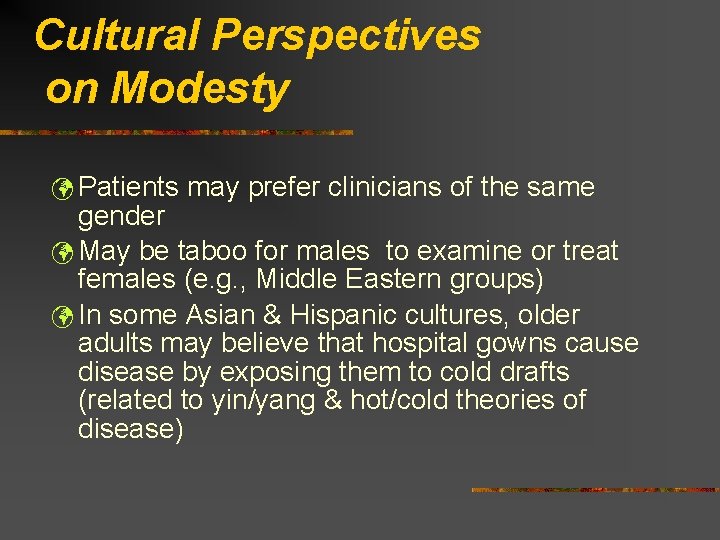 Cultural Perspectives on Modesty

Patients may prefer clinicians of the same gender

May be taboo for males  to examine or treat females (e.g., Middle Eastern groups)

In some Asian & Hispanic cultures, older adults may believe that hospital gowns cause disease by exposing them to cold drafts (related to yin/yang & hot/cold theories of disease)